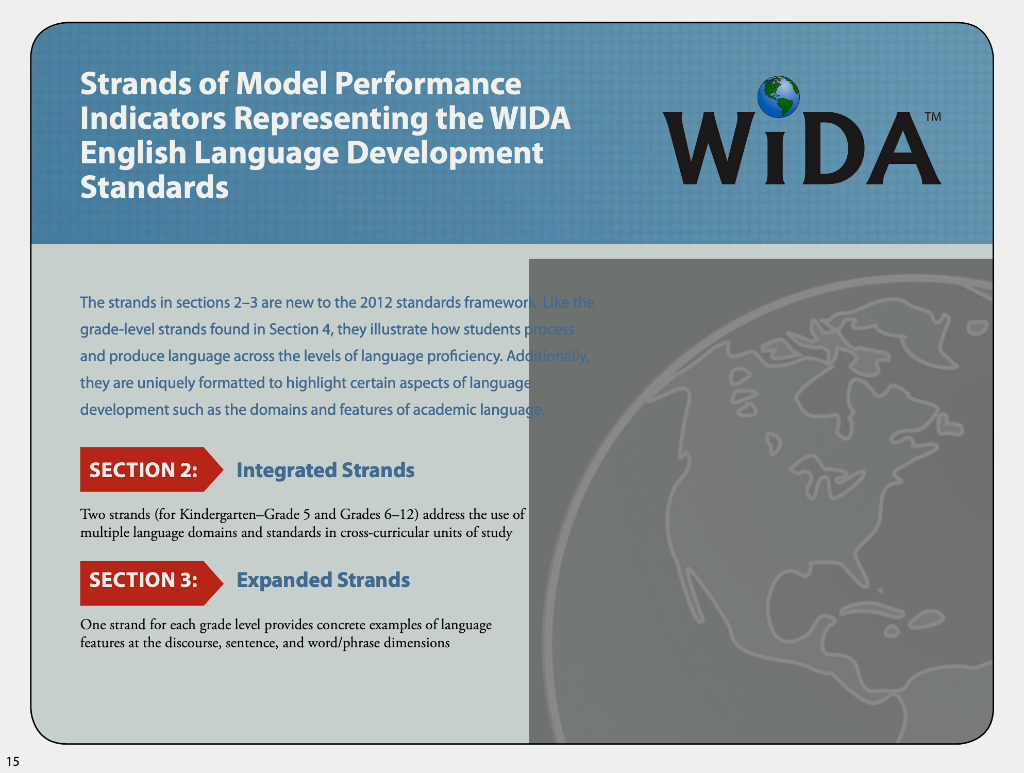 Strands of Model Performance Indicators Representing the WIDA English Language Development Standards

WIDA™

The strands in sections 2–3 are new to the 2012 standards framework. Like the grade-level strands found in Section 4, they illustrate how students process and produce language across the levels of language proficiency. Additionally, they are uniquely formatted to highlight certain aspects of language development such as the domains and features of academic language.

SECTION 2: Integrated Strands

Two strands (for Kindergarten–Grade 5 and Grades 6–12) address the use of multiple language domains and standards in cross-curricular units of study

SECTION 3: Expanded Strands

One strand for each grade level provides concrete examples of language features at the discourse, sentence, and word/phrase dimensions

15